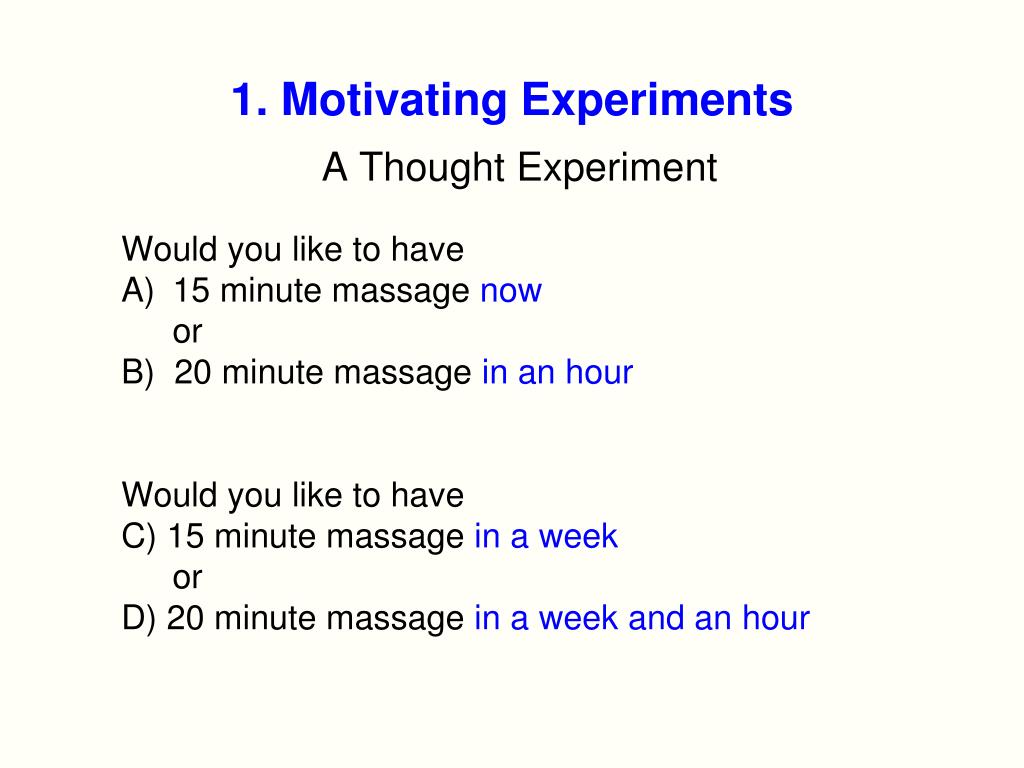 1. Motivating Experiments

A Thought Experiment

Would you like to have
A) 15 minute massage now
or
B) 20 minute massage in an hour

Would you like to have
C) 15 minute massage in a week
or
D) 20 minute massage in a week and an hour